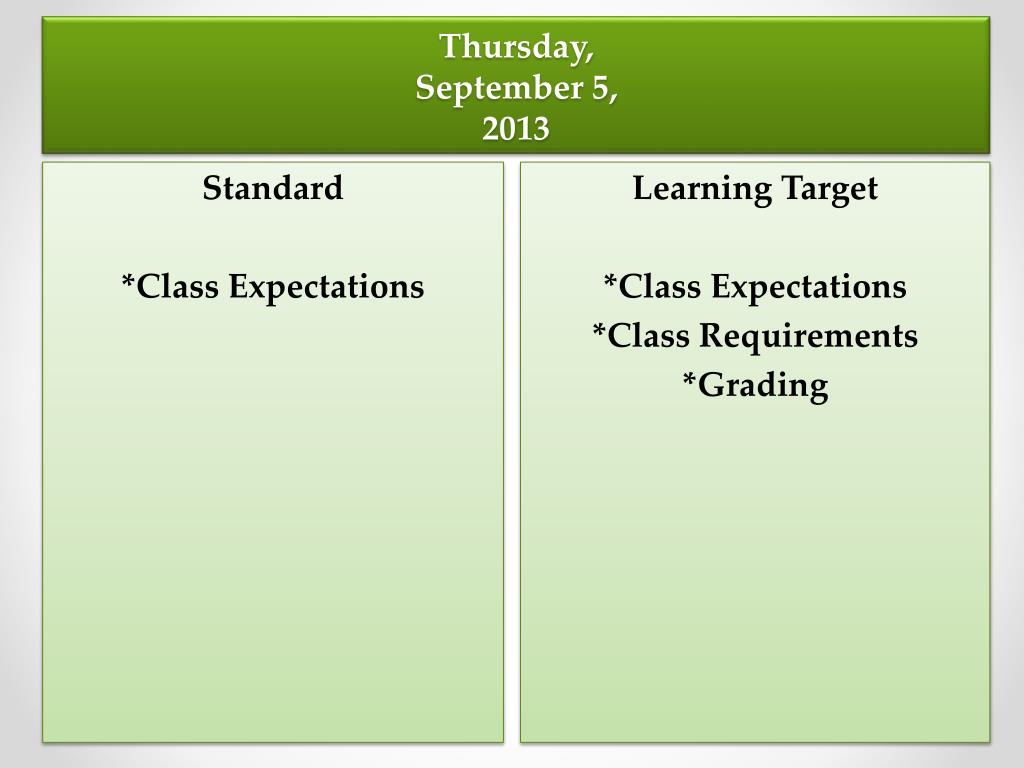 Thursday,
September 5,
2013

Standard

*Class Expectations

Learning Target

*Class Expectations
*Class Requirements
*Grading